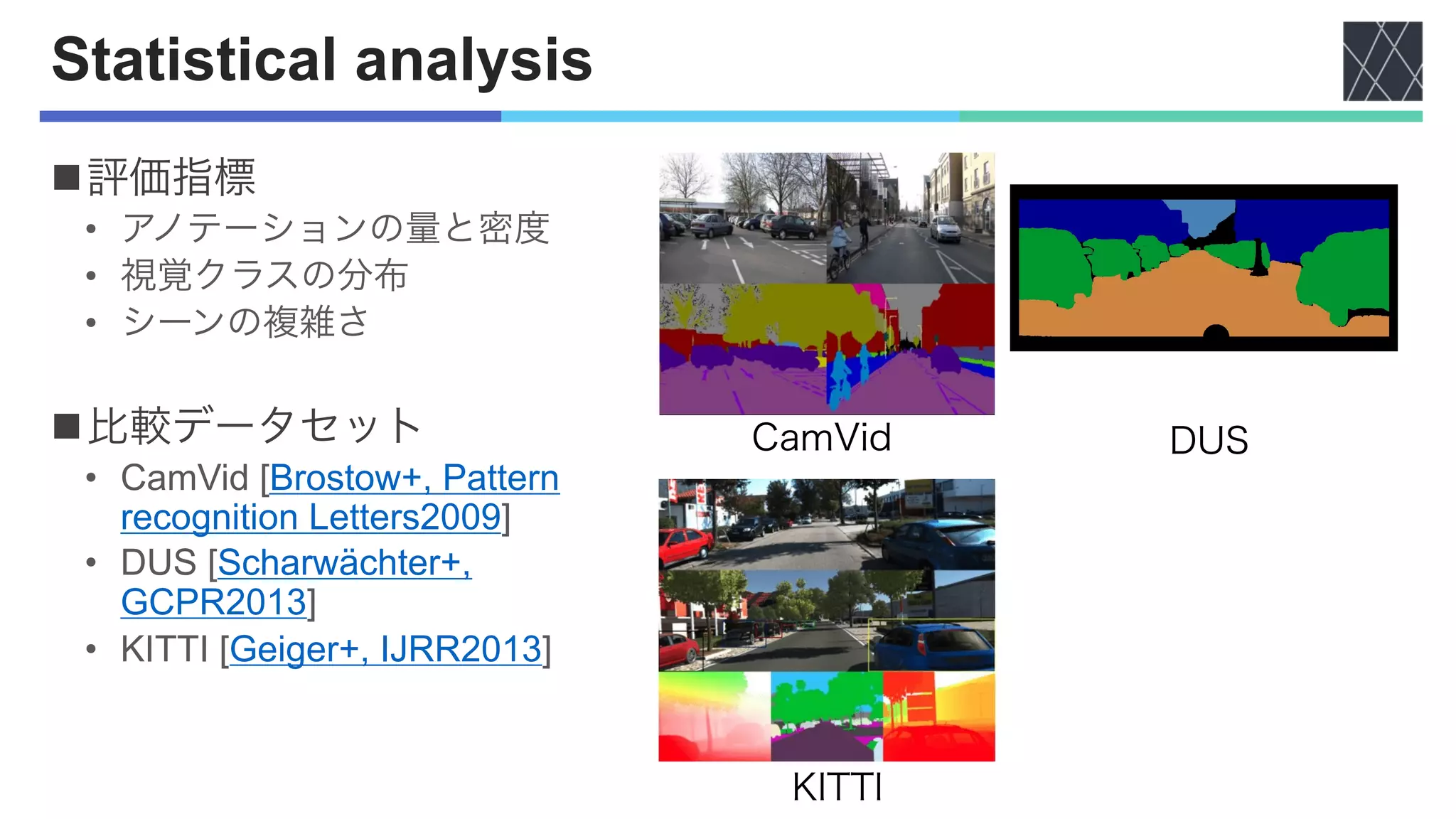 Statistical analysis

■評価指標
• アノテーションの量と密度
• 視覚クラスの分布
• シーンの複雑さ

■比較データセット
• CamVid [Brostow+, Pattern recognition Letters2009]
• DUS [Scharwächter+, GCPR2013]
• KITTI [Geiger+, IJRR2013]

CamVid

DUS

KITTI